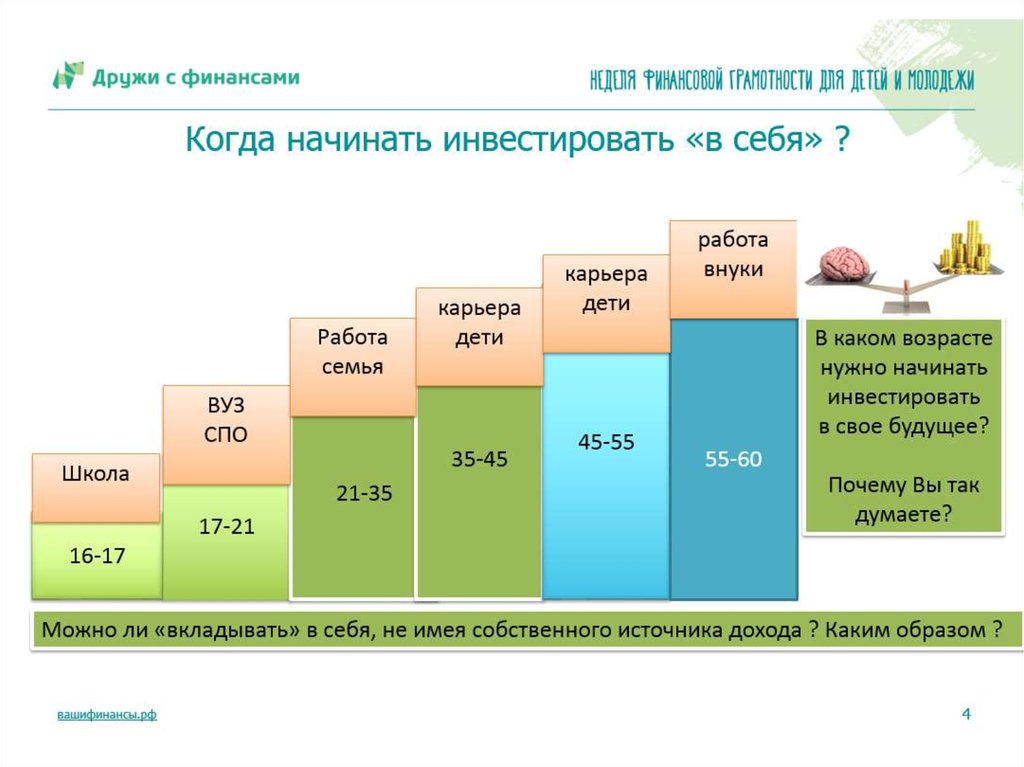 Дружи с финансами

НЕДЕЛЯ ФИНАНСОВОЙ ГРАМОТНОСТИ ДЛЯ ДЕТЕЙ И МОЛОДЕЖИ

Когда начинать инвестировать «в себя» ?

Школа

16-17

ВУЗ СПО

17-21

Работа семья

21-35

карьера дети

35-45

карьера дети

45-55

работа внуки

55-60

В каком возрасте нужно начинать инвестировать в свое будущее?

Почему Вы так думаете?

Можно ли «вкладывать» в себя, не имея собственного источника дохода ? Каким образом ?

вашифинансы.рф

4